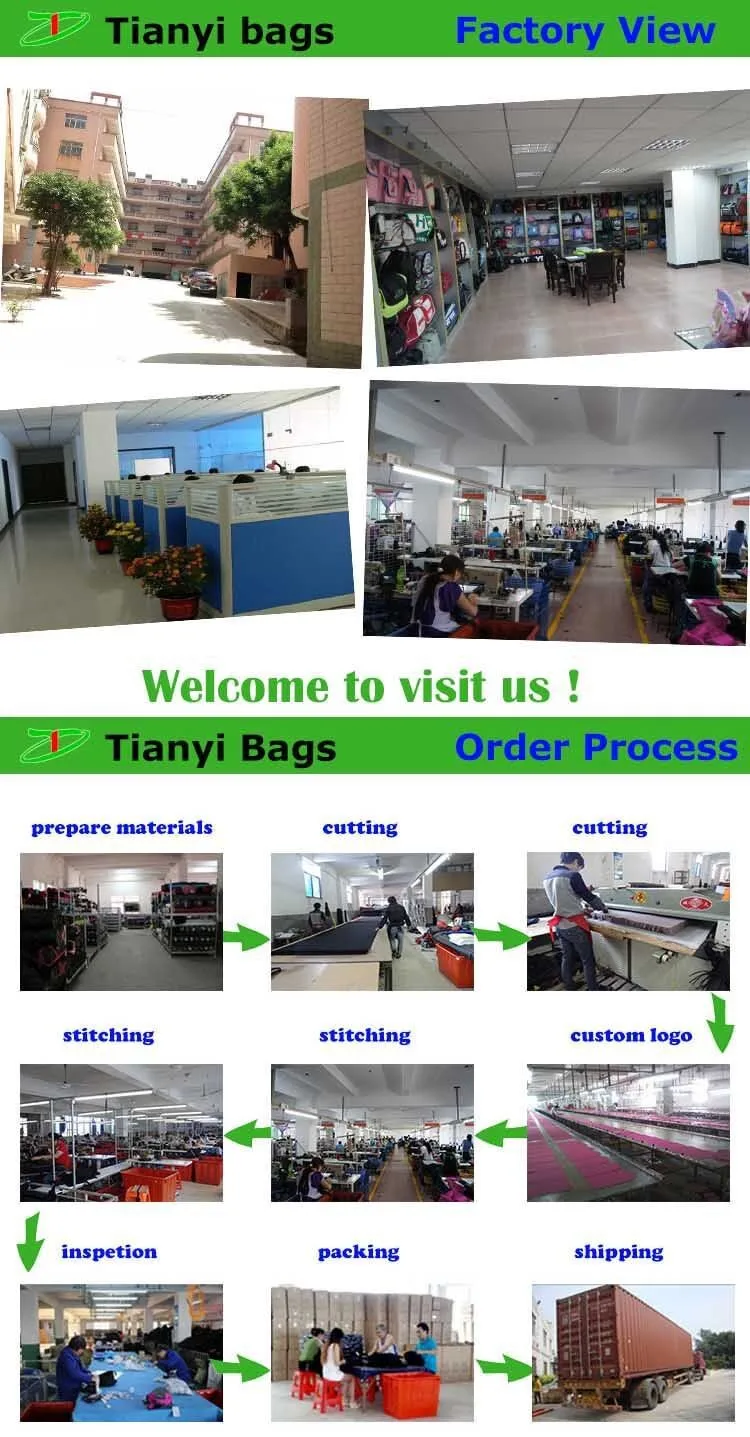 Tianyi bags Factory View

Welcome to visit us !

Tianyi Bags Order Process

prepare materials

cutting

cutting

stitching

stitching

custom logo

inspetion

packing

shipping